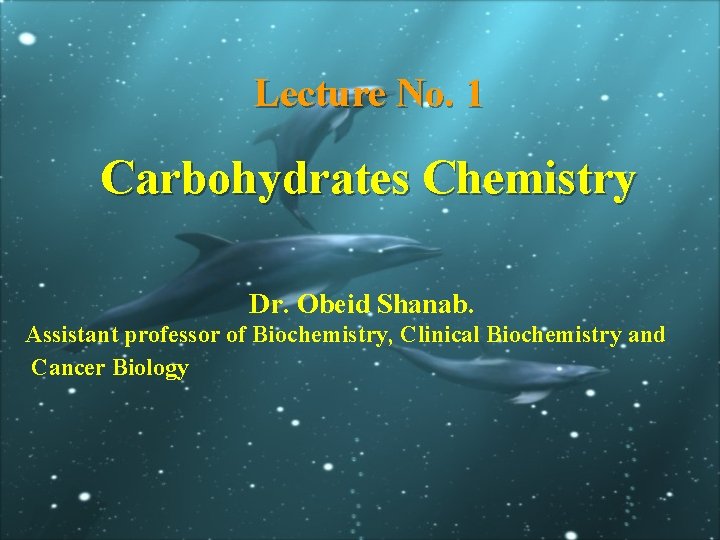 Lecture No. 1

Carbohydrates Chemistry

Dr. Obeid Shanab.
Assistant professor of Biochemistry, Clinical Biochemistry and Cancer Biology